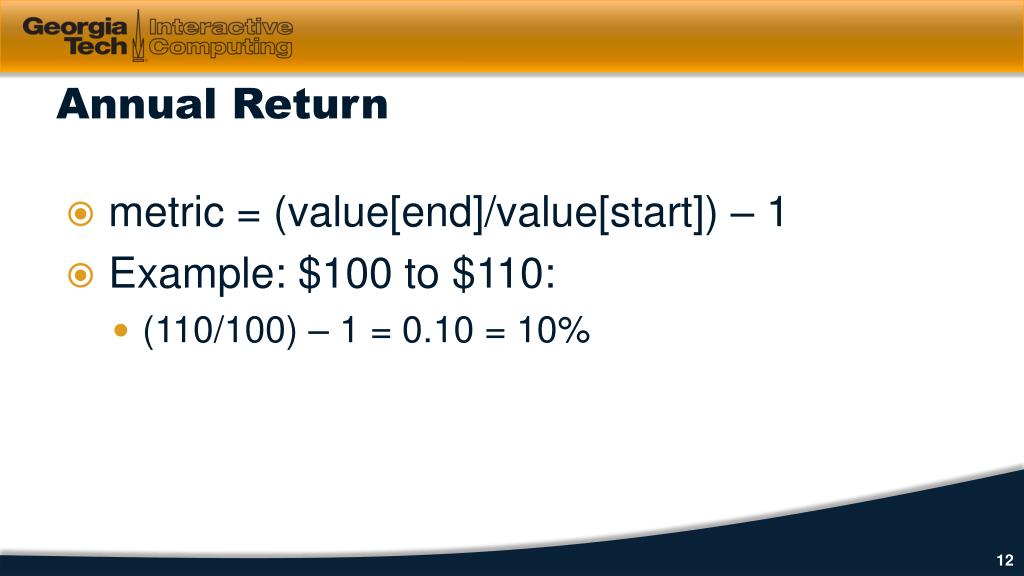 Georgia Tech Interactive Computing

Annual Return

metric = (value[end]/value[start]) – 1

Example: \$100 to \$110:

(110/100) – 1 = 0.10 = 10%

12